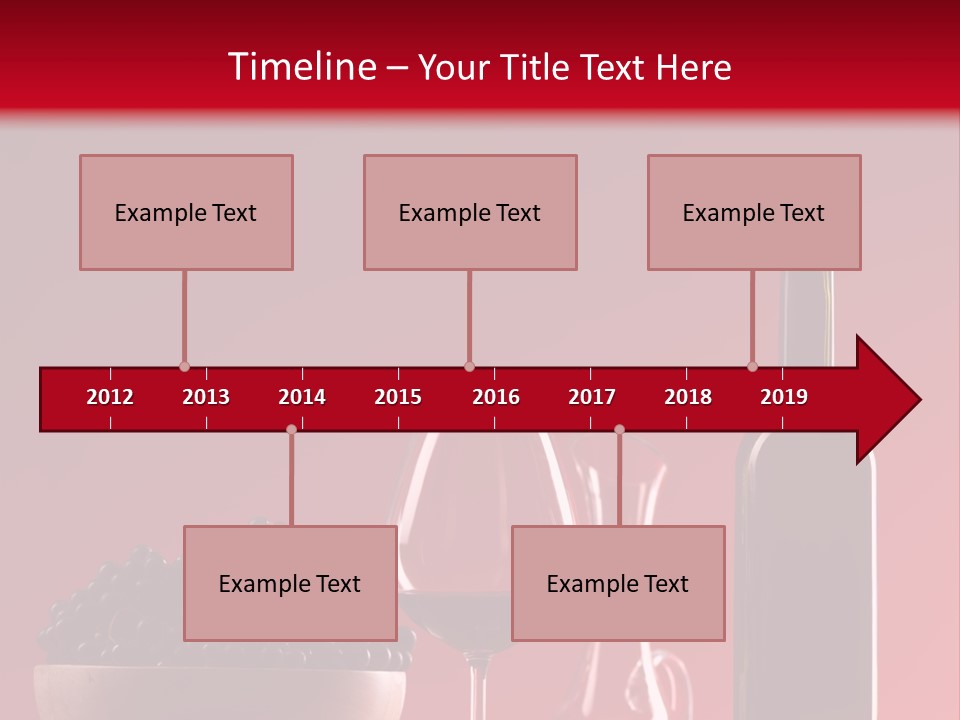 Timeline – Your Title Text Here

Example Text

Example Text

Example Text

2012 2013 2014 2015 2016 2017 2018 2019

Example Text

Example Text